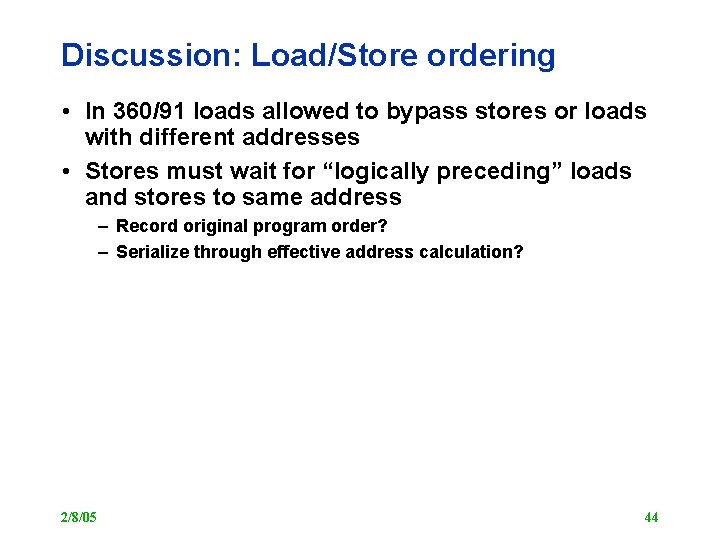 Discussion: Load/Store ordering

• In 360/91 loads allowed to bypass stores or loads with different addresses

• Stores must wait for “logically preceding” loads and stores to same address

– Record original program order?

– Serialize through effective address calculation?

2/8/05

44